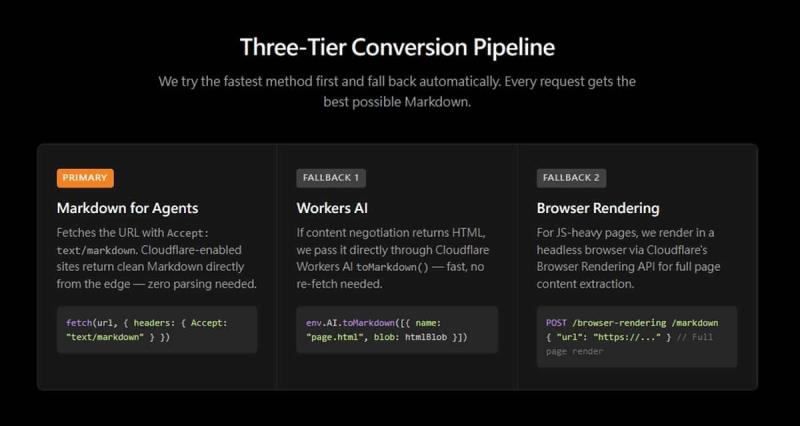 Three-Tier Conversion Pipeline

We try the fastest method first and fall back automatically. Every request gets the best possible Markdown.

PRIMARY

Markdown for Agents

Fetches the URL with Accept: text/markdown. Cloudflare-enabled sites return clean Markdown directly from the edge — zero parsing needed.

fetch(url, { headers: { Accept: "text/markdown" } })

FALLBACK 1

Workers AI

If content negotiation returns HTML, we pass it directly through Cloudflare Workers AI toMarkdown() — fast, no re-fetch needed.

env.AI.toMarkdown([{ name: "page.html", blob: htmlBlob }])

FALLBACK 2

Browser Rendering

For JS-heavy pages, we render in a headless browser via Cloudflare's Browser Rendering API for full page content extraction.

POST /browser-rendering /markdown { "url": "https://..." } // Full page render